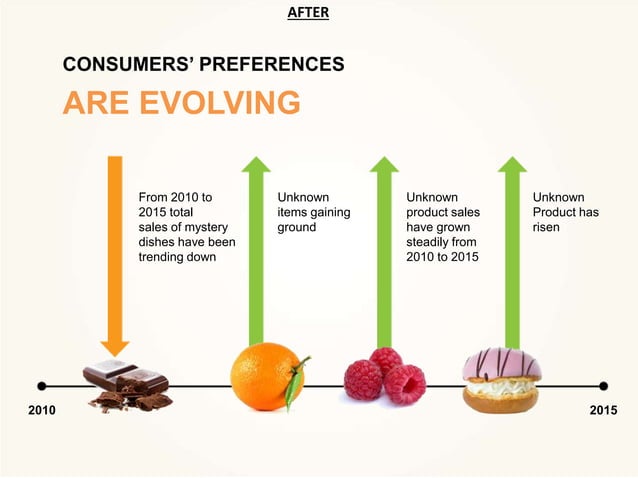 AFTER

CONSUMERS' PREFERENCES

ARE EVOLVING

From 2010 to 2015 total sales of mystery dishes have been trending down

Unknown items gaining ground

Unknown product sales have grown steadily from 2010 to 2015

Unknown Product has risen

2010

2015